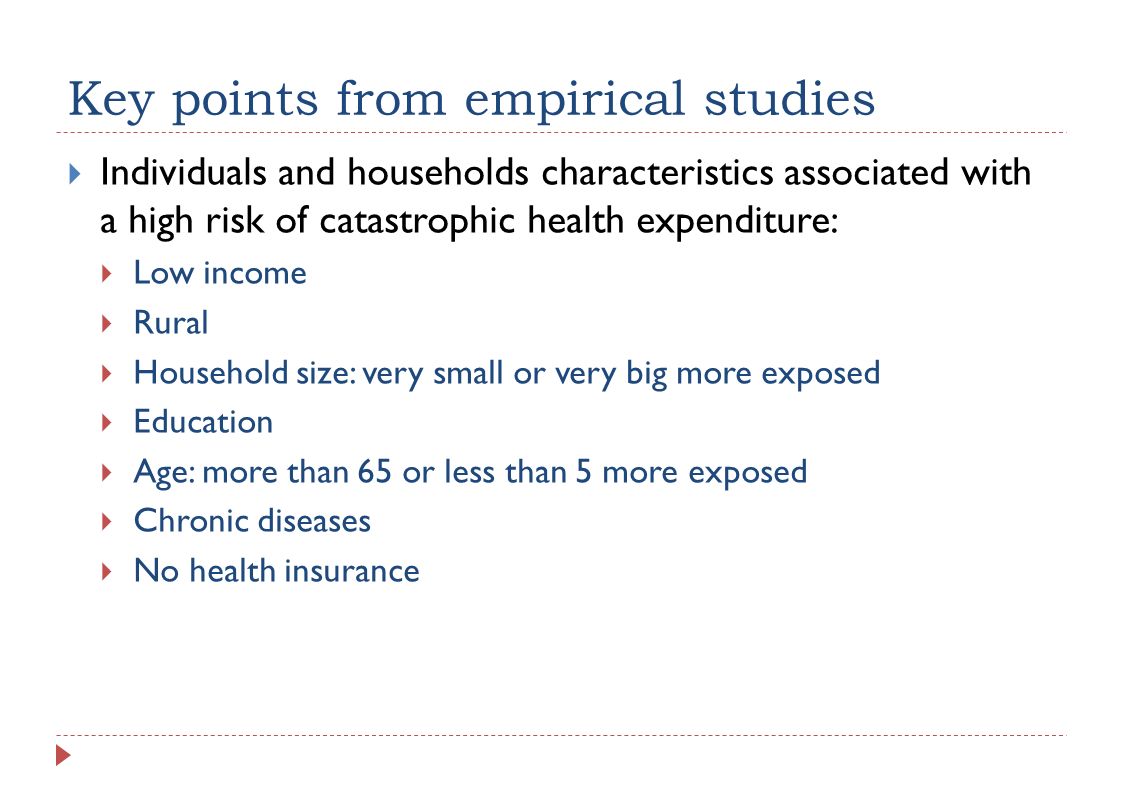 Key points from empirical studies

Individuals and households characteristics associated with a high risk of catastrophic health expenditure:

Low income

Rural

Household size: very small or very big more exposed

Education

Age: more than 65 or less than 5 more exposed

Chronic diseases

No health insurance